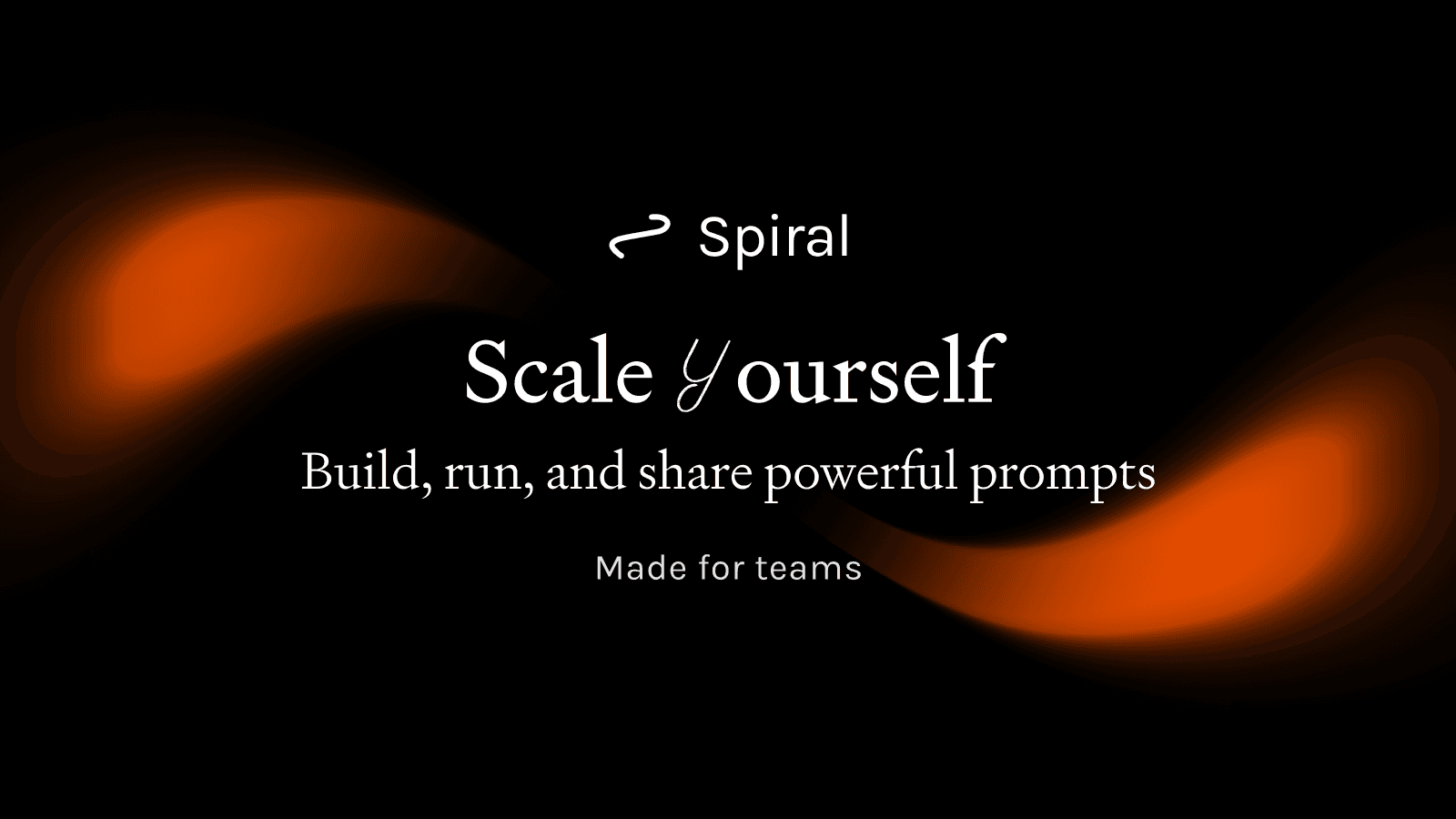 Spiral

Scale yourself

Build, run, and share powerful prompts

Made for teams